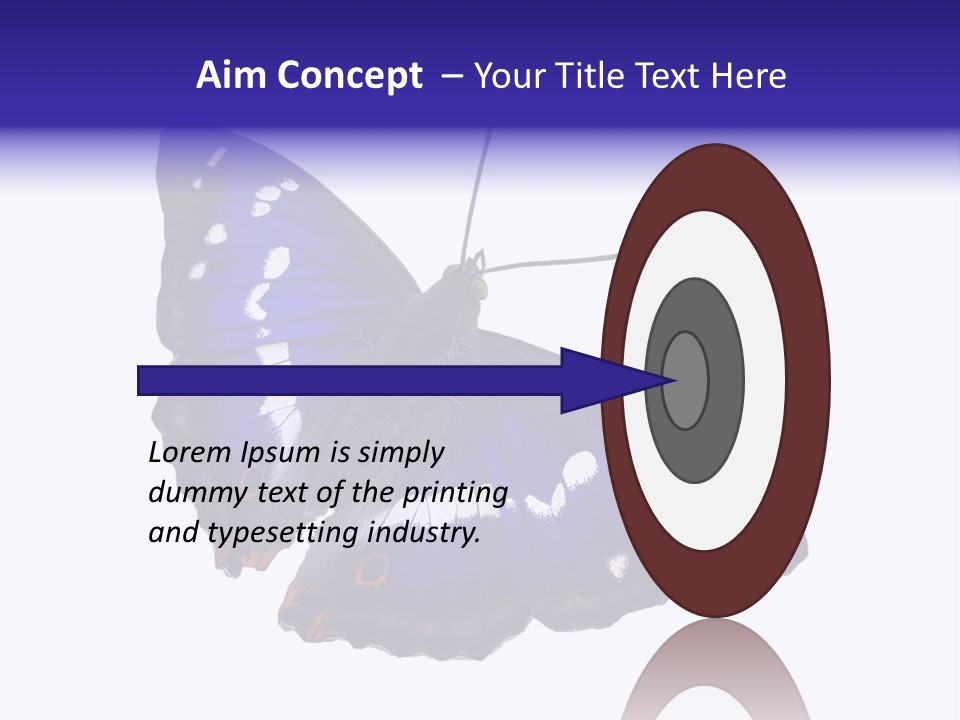 Aim Concept – Your Title Text Here

Lorem Ipsum is simply dummy text of the printing and typesetting industry.